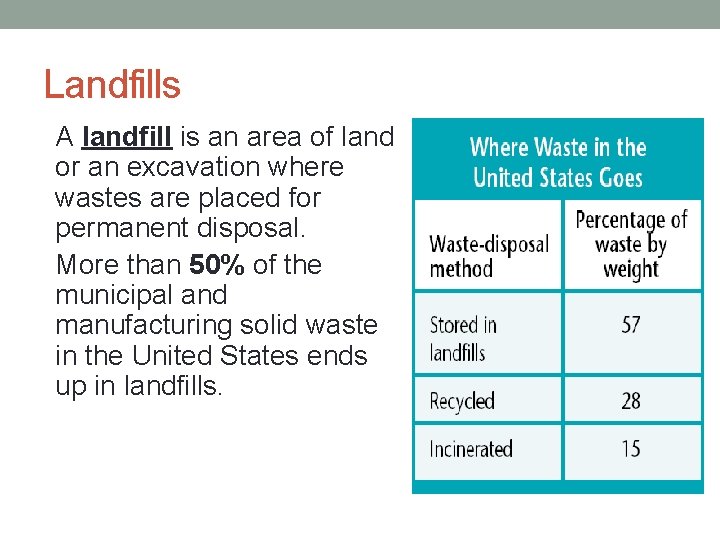 Landfills

A landfill is an area of land or an excavation where wastes are placed for permanent disposal.

More than 50% of the municipal and manufacturing solid waste in the United States ends up in landfills.

Where Waste in the United States Goes

| Waste-disposal method | Percentage of waste by weight |
|---|---|
| Stored in landfills | 57 |
| Recycled | 28 |
| Incinerated | 15 |